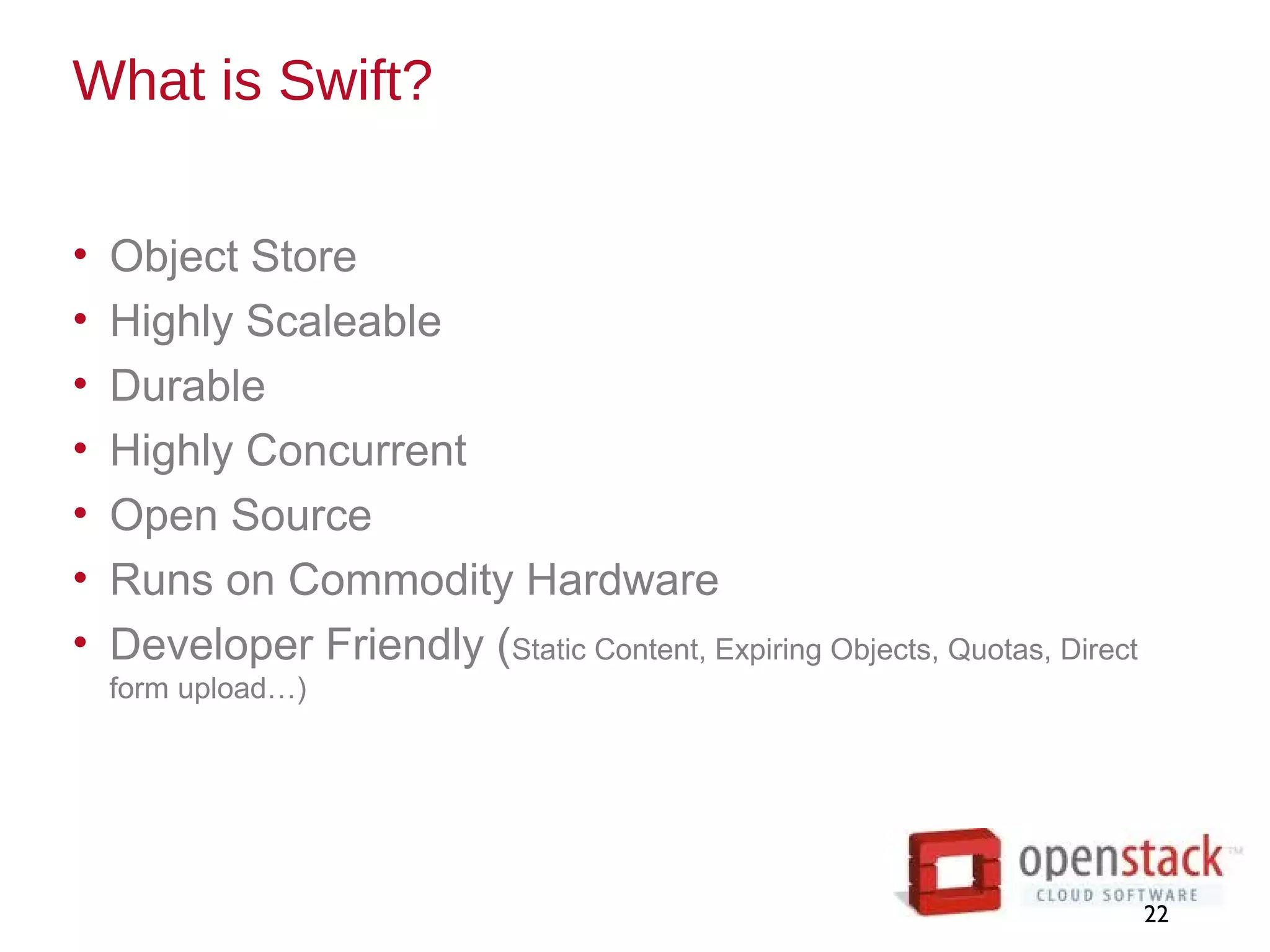 What is Swift?

• Object Store
• Highly Scaleable
• Durable
• Highly Concurrent
• Open Source
• Runs on Commodity Hardware
• Developer Friendly (Static Content, Expiring Objects, Quotas, Direct form upload…)

openstack™
CLOUD SOFTWARE

22